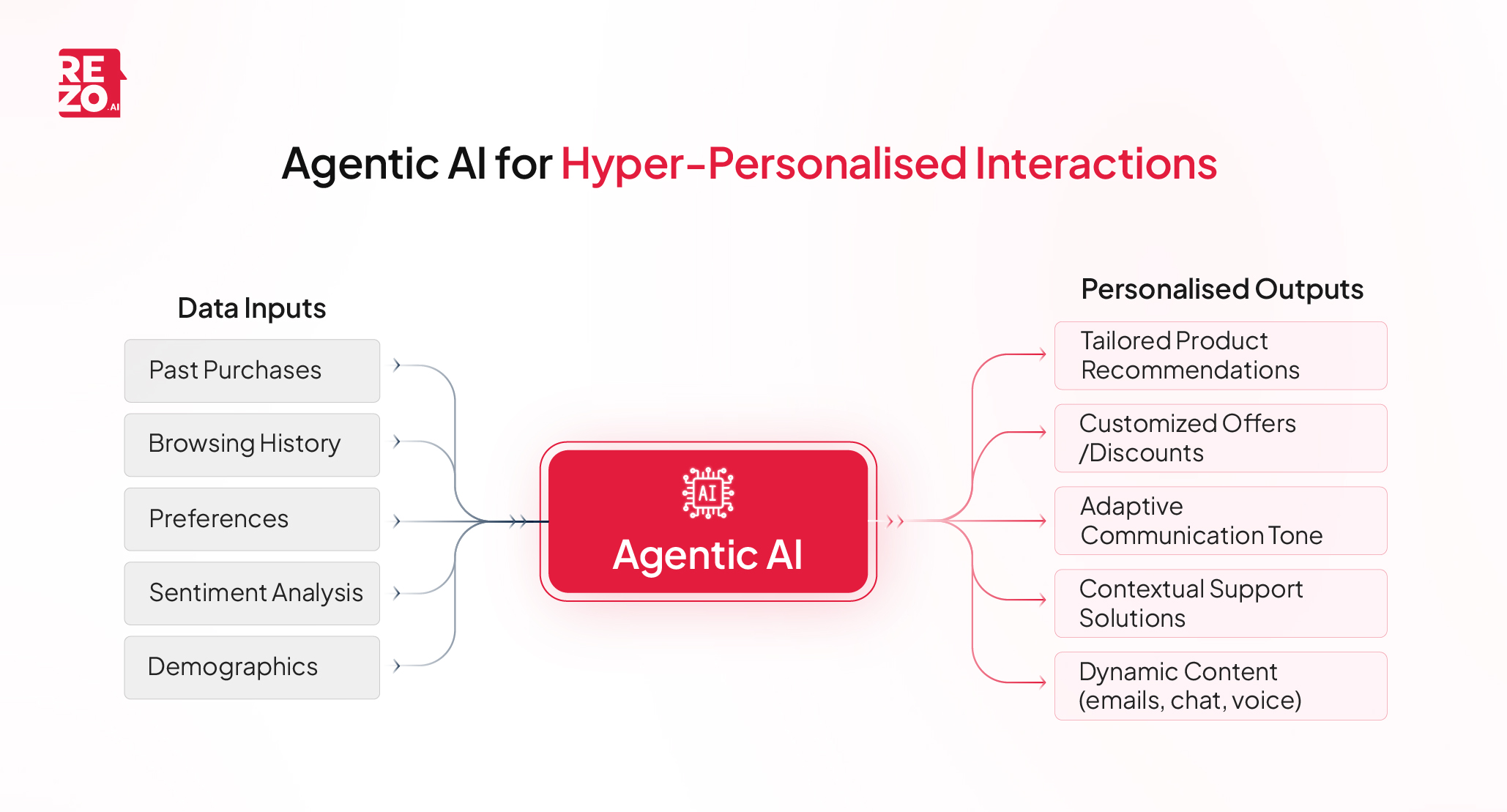 REZO.AI

Agentic AI for Hyper-Personalised Interactions

Data Inputs

Past Purchases

Browsing History

Preferences

Sentiment Analysis

Demographics

AI

Agentic AI

Personalised Outputs

Tailored Product Recommendations

Customized Offers /Discounts

Adaptive Communication Tone

Contextual Support Solutions

Dynamic Content (emails, chat, voice)